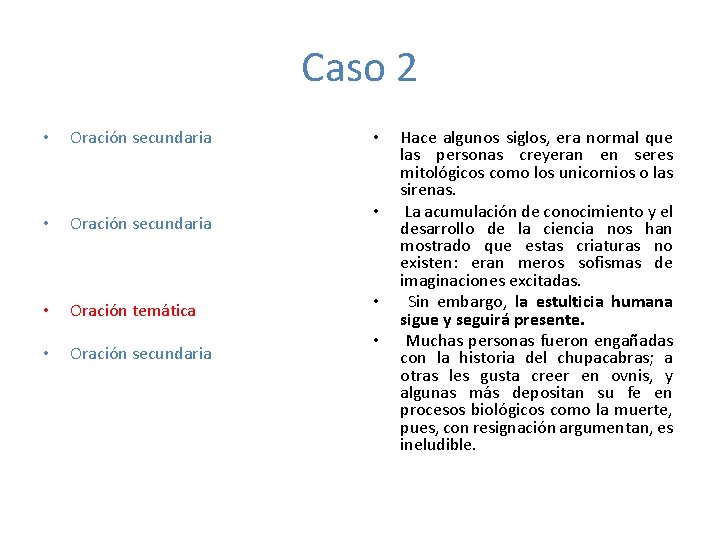 Caso 2

• Oración secundaria

• Oración secundaria

• Oración temática

• Oración secundaria

• Hace algunos siglos, era normal que las personas creyeran en seres mitológicos como los unicornios o las sirenas.

• La acumulación de conocimiento y el desarrollo de la ciencia nos han mostrado que estas criaturas no existen: eran meros sofismas de imaginaciones excitadas.

• Sin embargo, la estulticia humana sigue y seguirá presente.

• Muchas personas fueron engañadas con la historia del chupacabras; a otras les gusta creer en ovnis, y algunas más depositan su fe en procesos biológicos como la muerte, pues, con resignación argumentan, es ineludible.